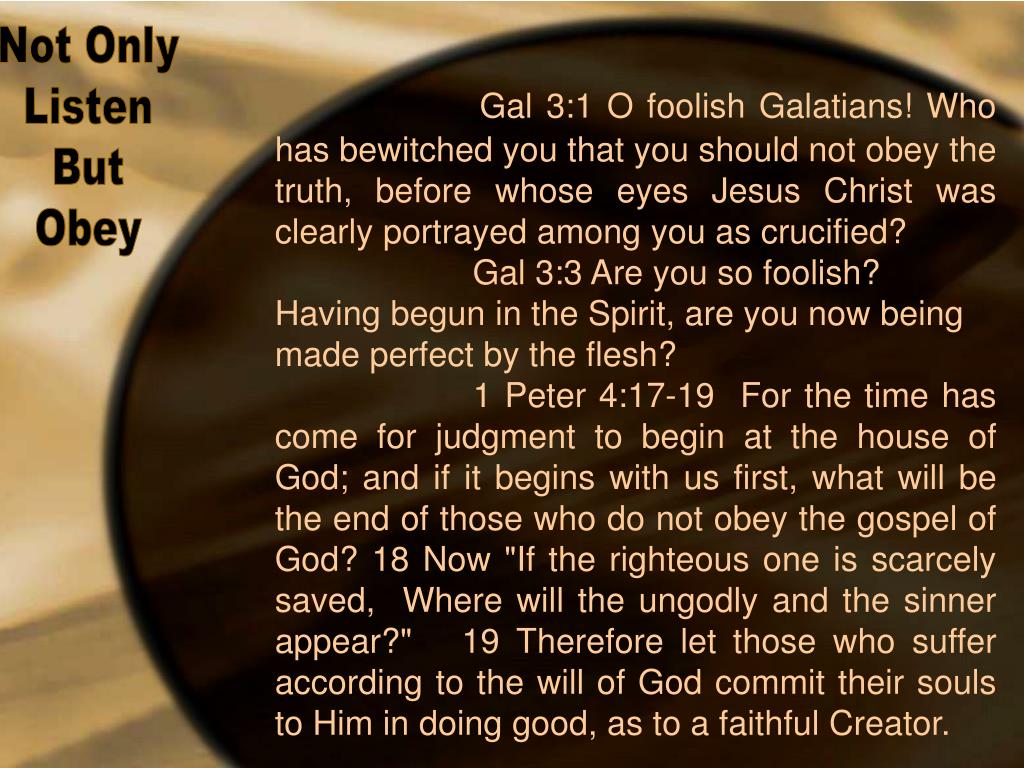 Not Only Listen But Obey

Gal 3:1 O foolish Galatians! Who has bewitched you that you should not obey the truth, before whose eyes Jesus Christ was clearly portrayed among you as crucified?

Gal 3:3 Are you so foolish? Having begun in the Spirit, are you now being made perfect by the flesh?

1 Peter 4:17-19 For the time has come for judgment to begin at the house of God; and if it begins with us first, what will be the end of those who do not obey the gospel of God? 18 Now "If the righteous one is scarcely saved, Where will the ungodly and the sinner appear?" 19 Therefore let those who suffer according to the will of God commit their souls to Him in doing good, as to a faithful Creator.